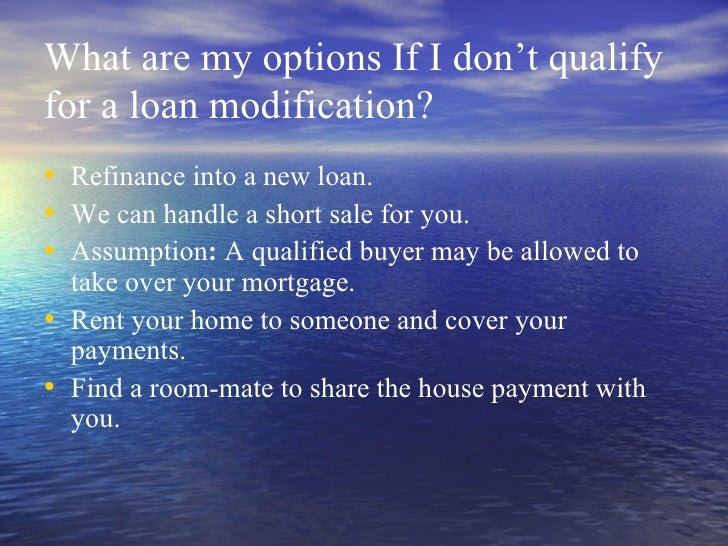 What are my options If I don’t qualify for a loan modification?

• Refinance into a new loan.
• We can handle a short sale for you.
• Assumption: A qualified buyer may be allowed to take over your mortgage.
• Rent your home to someone and cover your payments.
• Find a room-mate to share the house payment with you.